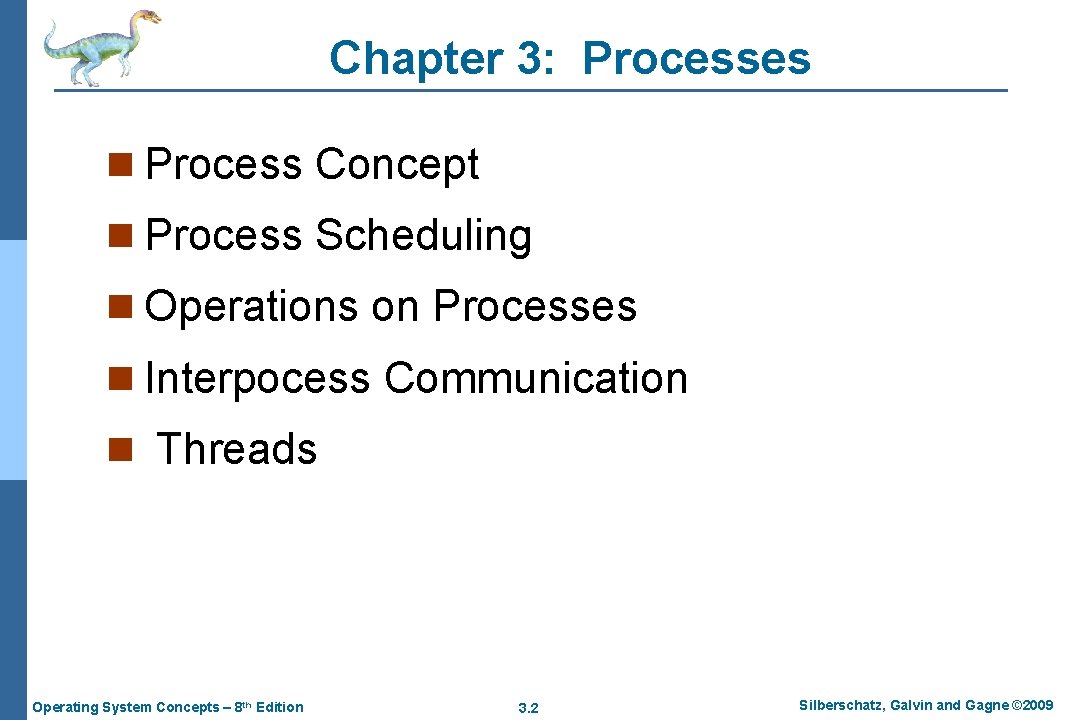 Chapter 3: Processes

n Process Concept

n Process Scheduling

n Operations on Processes

n Interpocess Communication

n Threads

Operating System Concepts – 8th Edition

3.2

Silberschatz, Galvin and Gagne ©2009